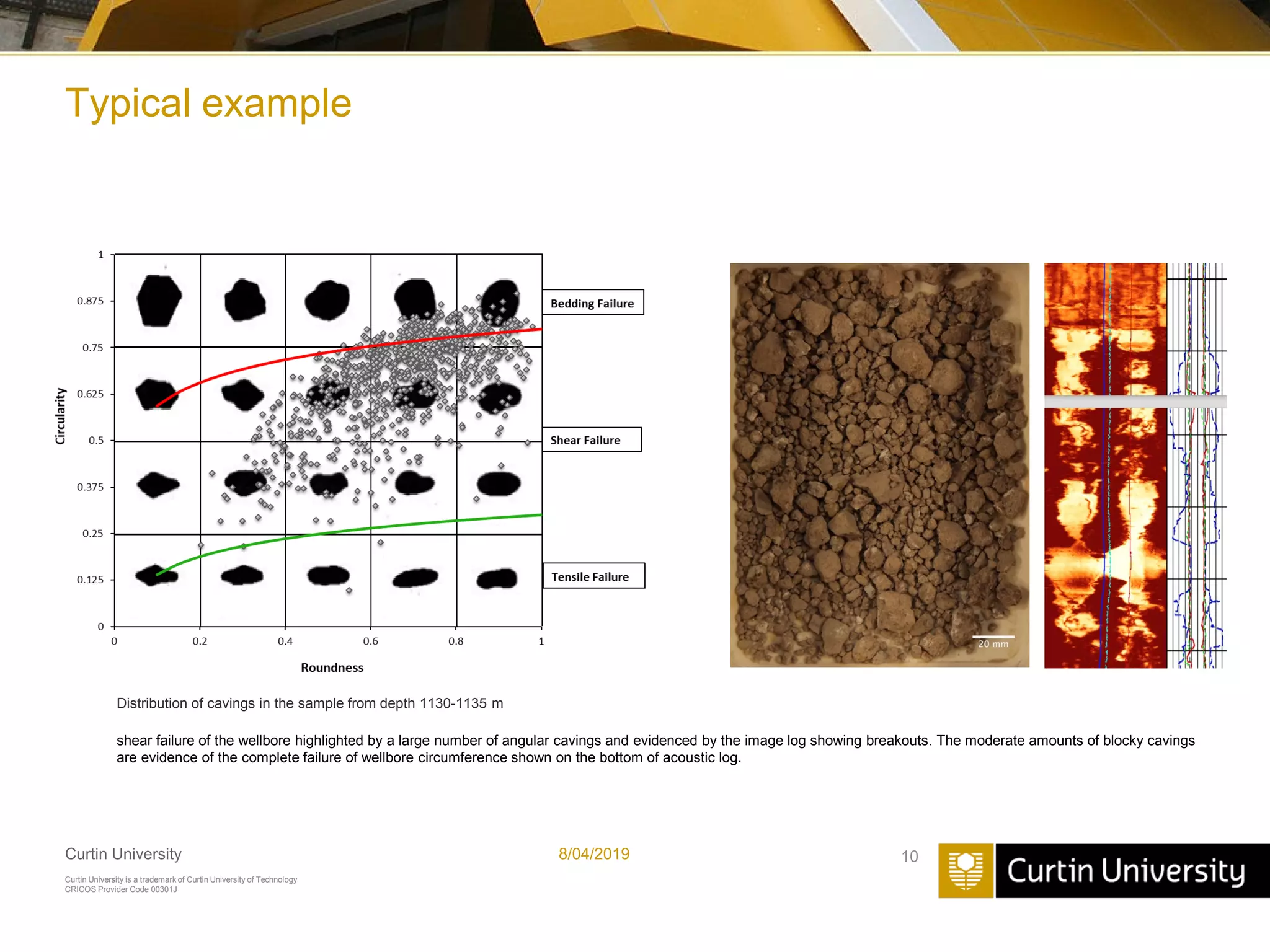 Typical example

1
0.875
0.75
0.625
0.5
0.375
0.25
0.125
0
Circularity

0
0.2
0.4
0.6
0.8
1
Roundness

Bedding Failure
Shear Failure
Tensile Failure

20 mm

Distribution of cavings in the sample from depth 1130-1135 m

shear failure of the wellbore highlighted by a large number of angular cavings and evidenced by the image log showing breakouts. The moderate amounts of blocky cavings are evidence of the complete failure of wellbore circumference shown on the bottom of acoustic log.

Curtin University
Curtin University is a trademark of Curtin University of Technology
CRICOS Provider Code 00301J

8/04/2019

10

Curtin University